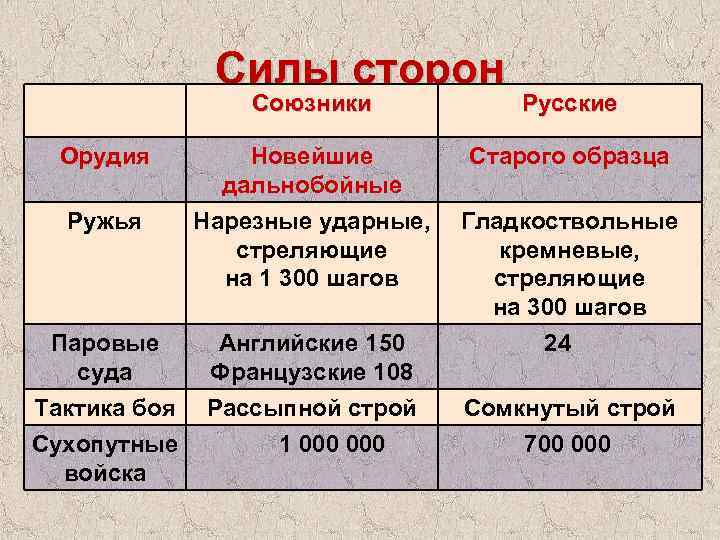 Силы сторон

| | Союзники | Русские |
|---|---|---|
| Орудия | Новейшие дальнобойные | Старого образца |
| Ружья | Нарезные ударные, стреляющие на 1 300 шагов | Гладкоствольные кремневые, стреляющие на 300 шагов |
| Паровые суда | Английские 150 Французские 108 | 24 |
| Тактика боя | Рассыпной строй | Сомкнутый строй |
| Сухопутные войска | 1 000 000 | 700 000 |